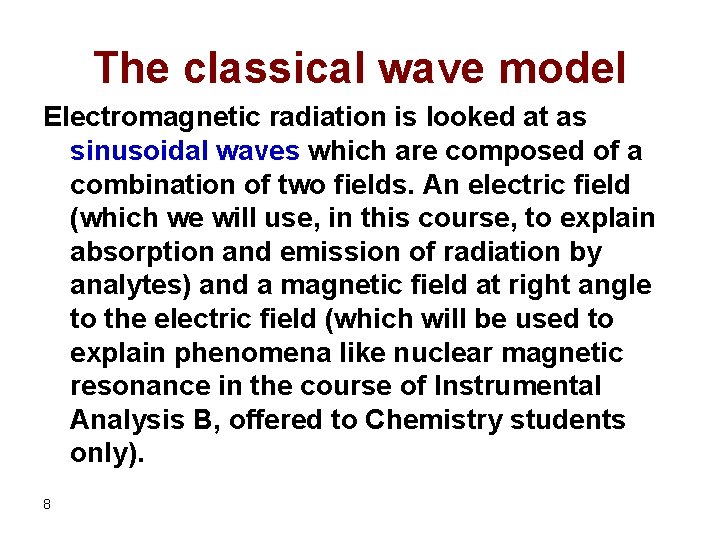 The classical wave model

Electromagnetic radiation is looked at as sinusoidal waves which are composed of a combination of two fields. An electric field (which we will use, in this course, to explain absorption and emission of radiation by analytes) and a magnetic field at right angle to the electric field (which will be used to explain phenomena like nuclear magnetic resonance in the course of Instrumental Analysis B, offered to Chemistry students only).

8